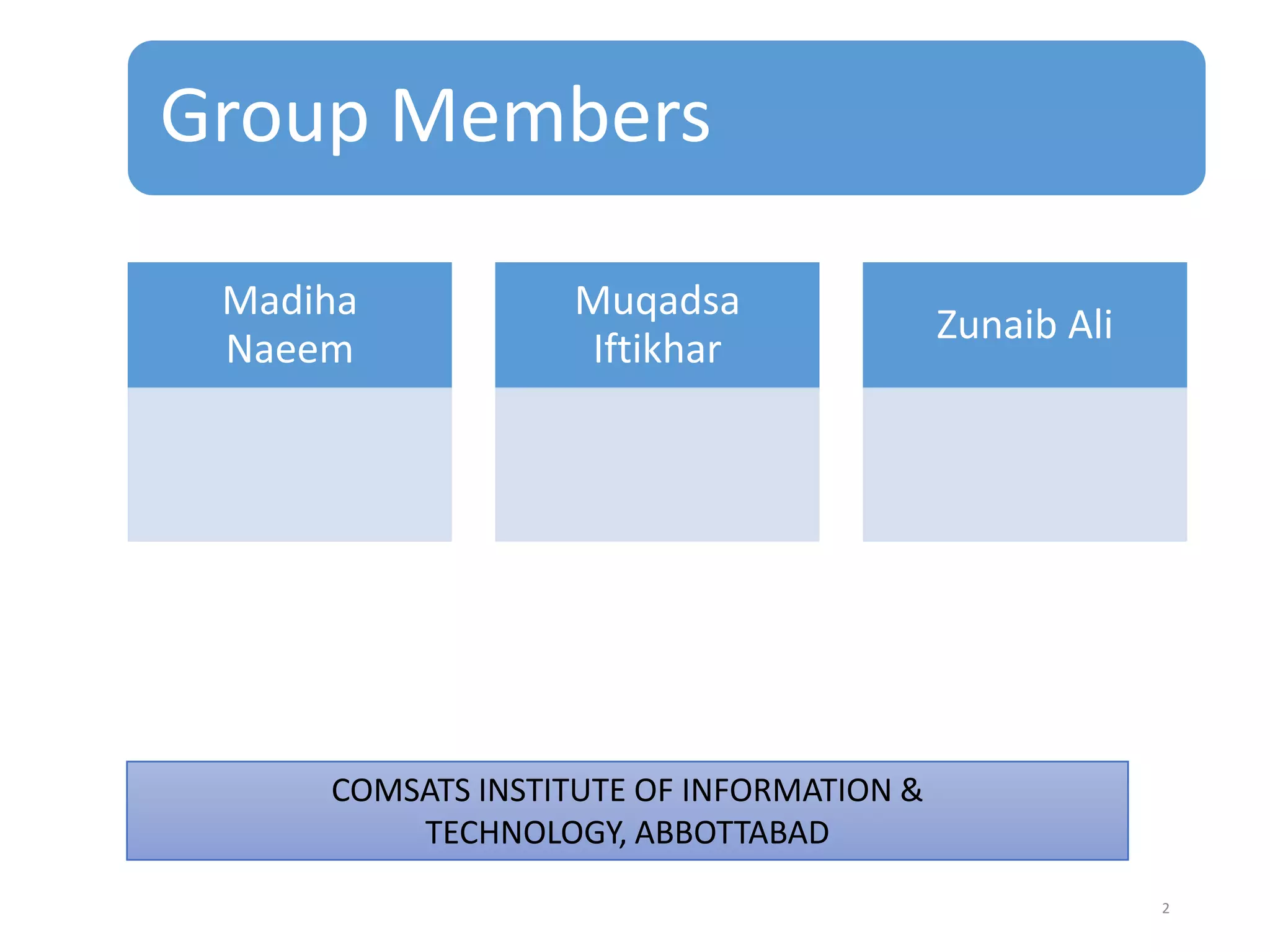 Group Members

Madiha Naeem

Muqadsa Iftikhar

Zunaib Ali

COMSATS INSTITUTE OF INFORMATION & TECHNOLOGY, ABBOTTABAD

2